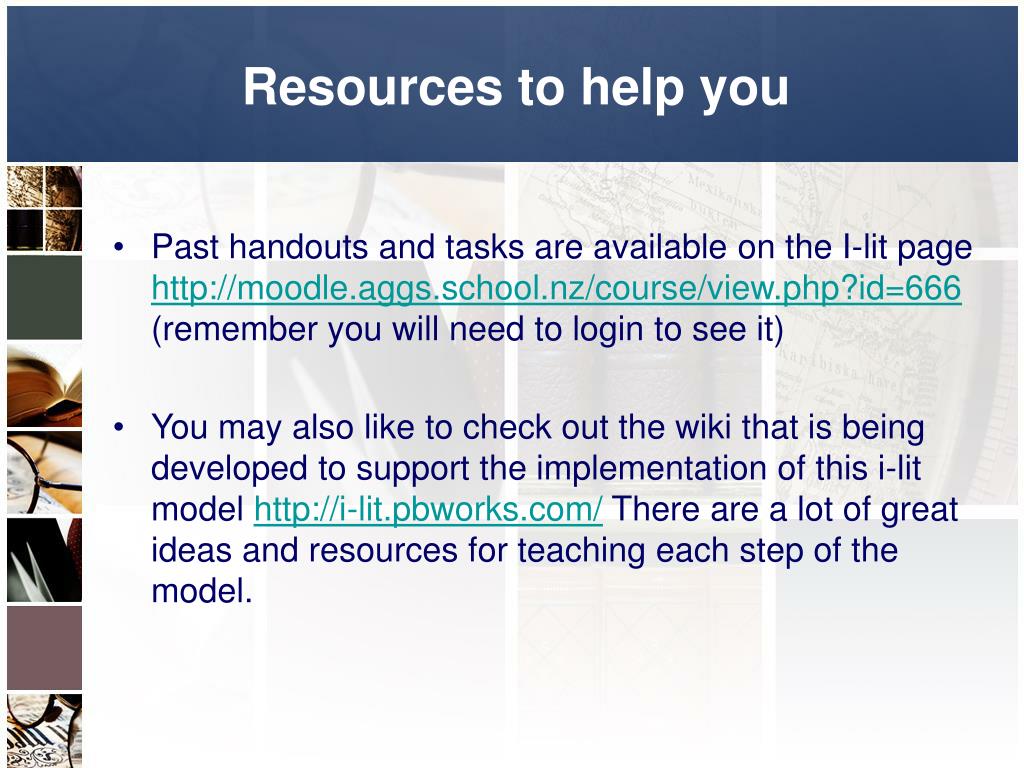 Resources to help you

• Past handouts and tasks are available on the I-lit page http://moodle.aggs.school.nz/course/view.php?id=666 (remember you will need to login to see it)

• You may also like to check out the wiki that is being developed to support the implementation of this i-lit model http://i-lit.pbworks.com/ There are a lot of great ideas and resources for teaching each step of the model.